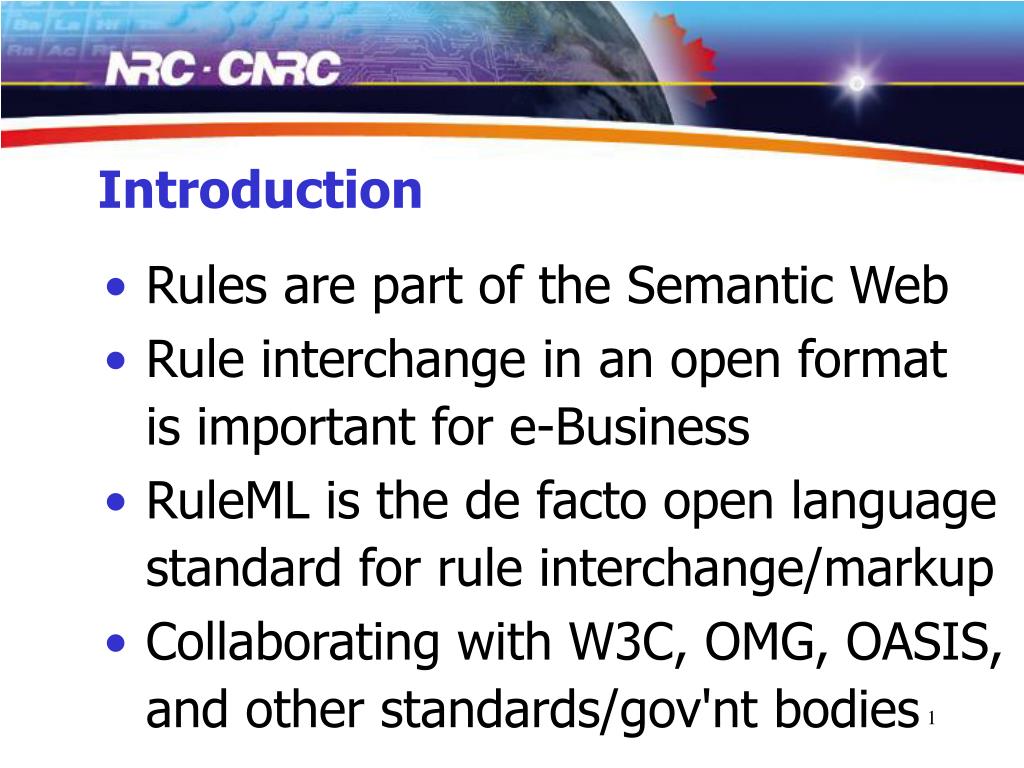 NRC · CNRC

Introduction

• Rules are part of the Semantic Web
• Rule interchange in an open format is important for e-Business
• RuleML is the de facto open language standard for rule interchange/markup
• Collaborating with W3C, OMG, OASIS, and other standards/gov'nt bodies

1